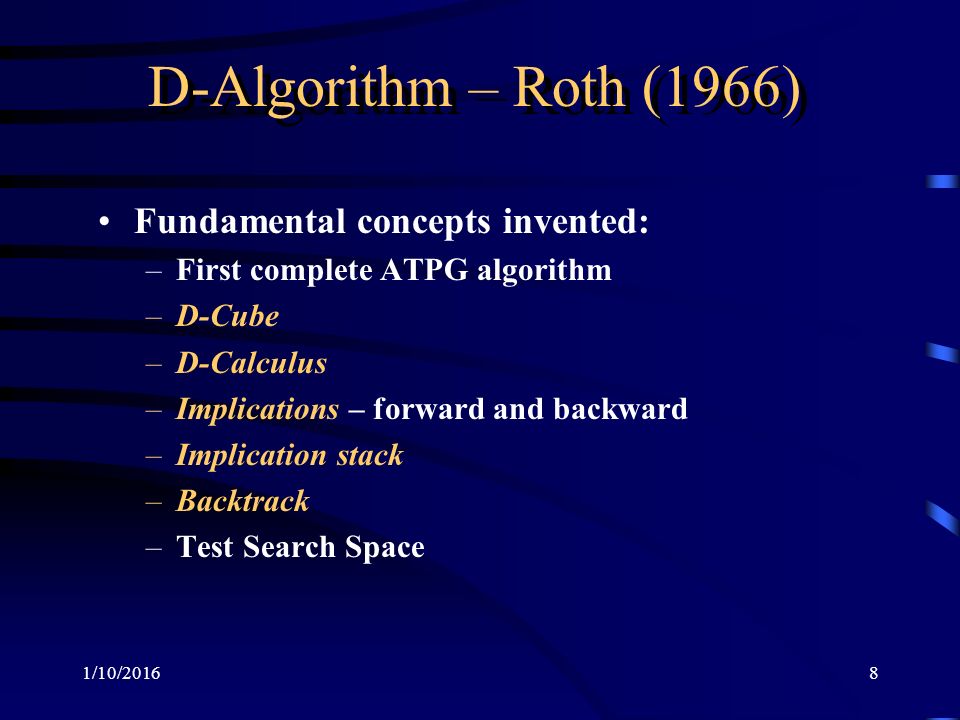 D-Algorithm – Roth (1966)

• Fundamental concepts invented:
– First complete ATPG algorithm
– D-Cube
– D-Calculus
– Implications – forward and backward
– Implication stack
– Backtrack
– Test Search Space

1/10/2016

8